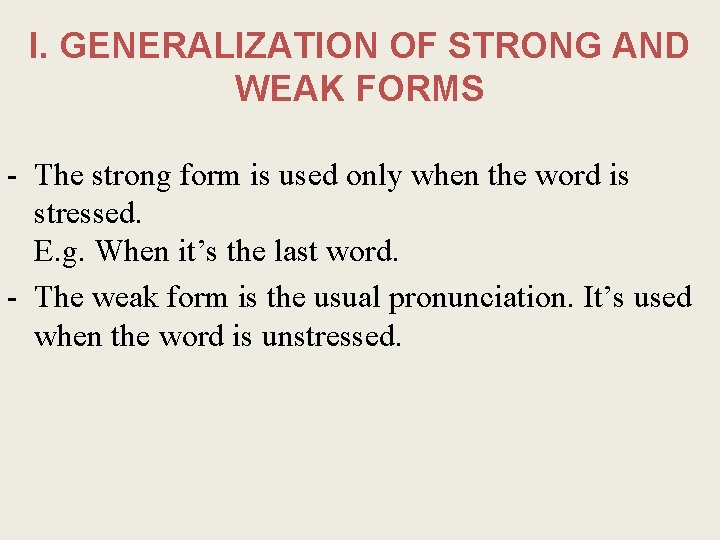 I. GENERALIZATION OF STRONG AND WEAK FORMS

- The strong form is used only when the word is stressed.
E.g. When it’s the last word.

- The weak form is the usual pronunciation. It’s used when the word is unstressed.